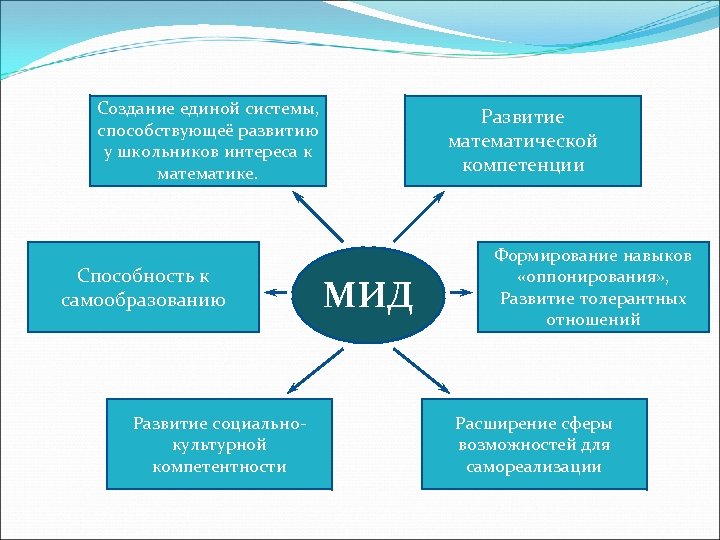 Создание единой системы, способствующеё развитию у школьников интереса к математике.

Развитие математической компетенции

Способность к самообразованию

МИД

Формирование навыков «оппонирования», Развитие толерантных отношений

Развитие социально-культурной компетентности

Расширение сферы возможностей для самореализации